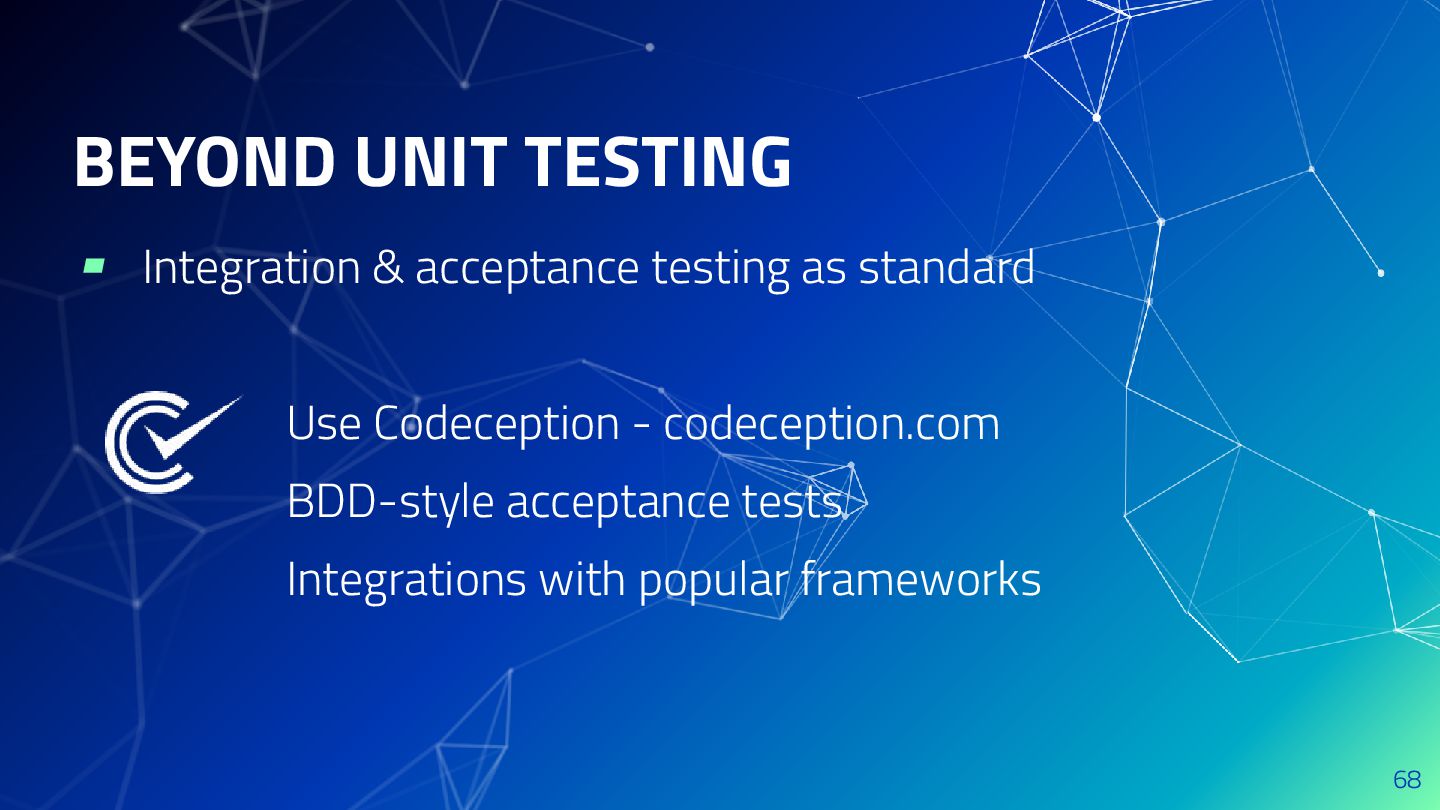 BEYOND UNIT TESTING

Integration & acceptance testing as standard

Use Codeception - codeception.com

BDD-style acceptance tests

Integrations with popular frameworks

68